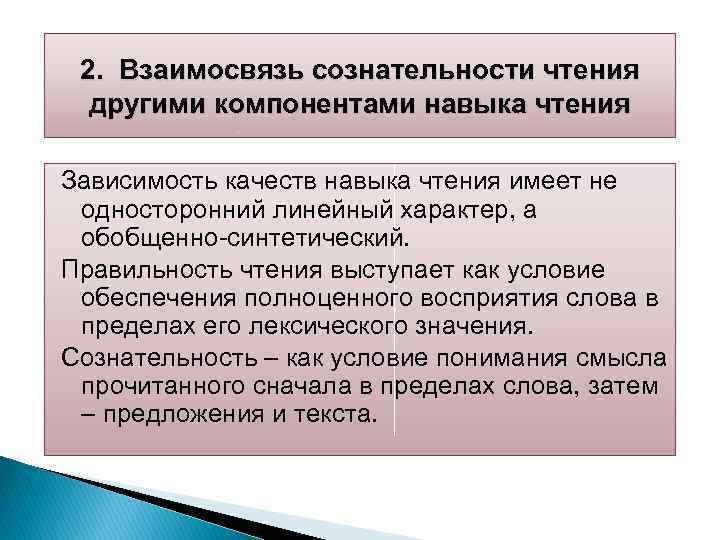 2. Взаимосвязь сознательности чтения другими компонентами навыка чтения

Зависимость качеств навыка чтения имеет не односторонний линейный характер, а обобщенно-синтетический.

Правильность чтения выступает как условие обеспечения полноценного восприятия слова в пределах его лексического значения.

Сознательность – как условие понимания смысла прочитанного сначала в пределах слова, затем – предложения и текста.